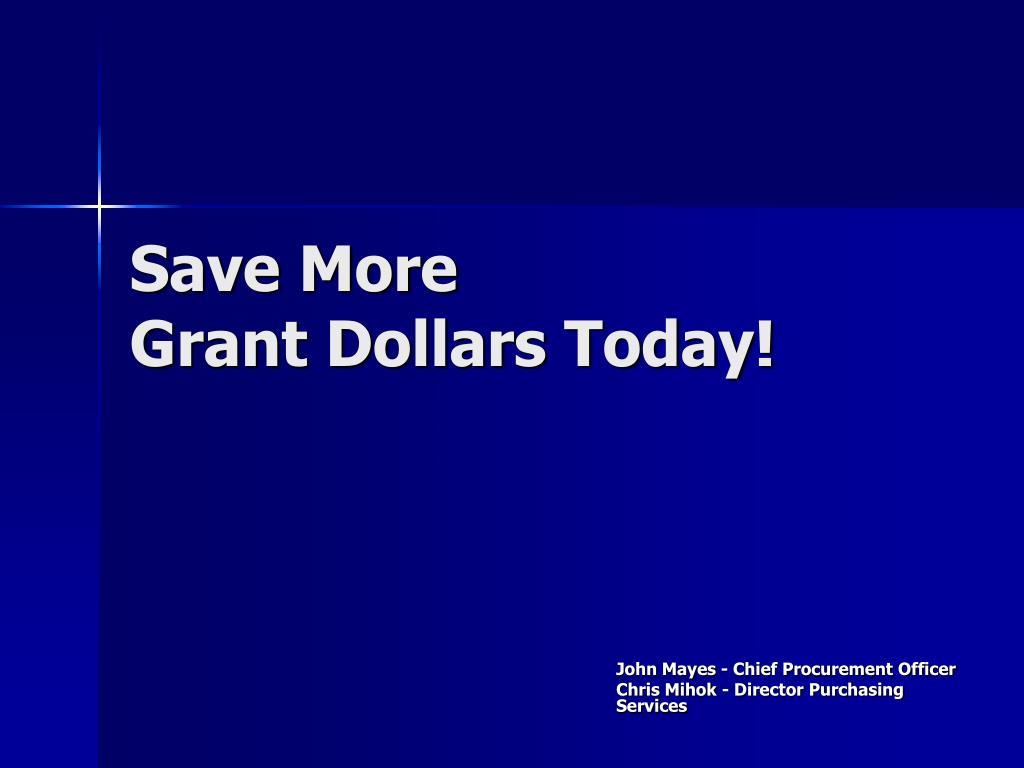 Save More
Grant Dollars Today!

John Mayes - Chief Procurement Officer
Chris Mihok - Director Purchasing Services